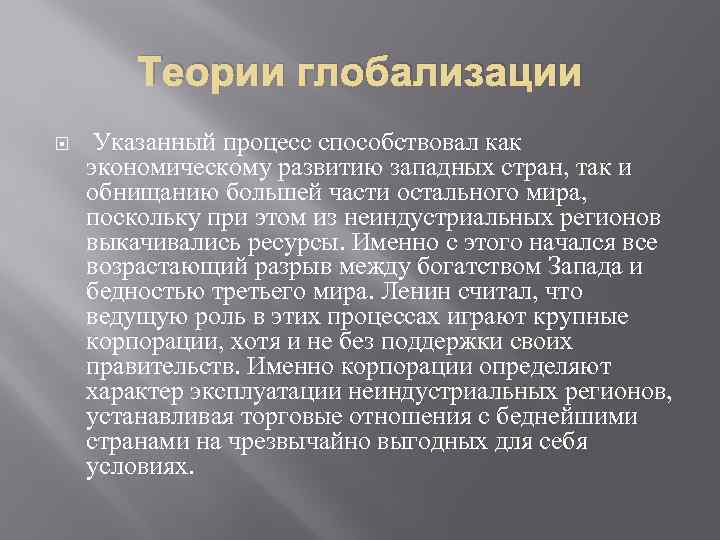 Теории глобализации

Указанный процесс способствовал как экономическому развитию западных стран, так и обнищанию большей части остального мира, поскольку при этом из неиндустриальных регионов выкачивались ресурсы. Именно с этого начался все возрастающий разрыв между богатством Запада и бедностью третьего мира. Ленин считал, что ведущую роль в этих процессах играют крупные корпорации, хотя и не без поддержки своих правительств. Именно корпорации определяют характер эксплуатации неиндустриальных регионов, устанавливая торговые отношения с беднейшими странами на чрезвычайно выгодных для себя условиях.